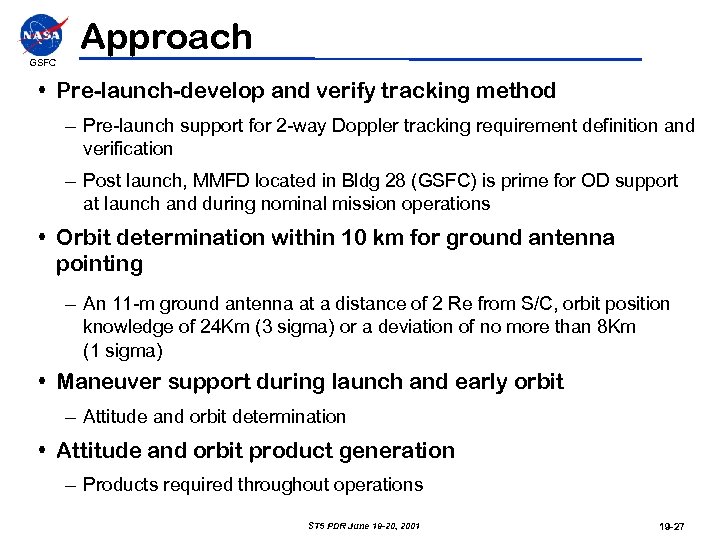 NASA

GSFC

Approach

• Pre-launch-develop and verify tracking method

– Pre-launch support for 2-way Doppler tracking requirement definition and verification

– Post launch, MMFD located in Bldg 28 (GSFC) is prime for OD support at launch and during nominal mission operations

• Orbit determination within 10 km for ground antenna pointing

– An 11-m ground antenna at a distance of 2 Re from S/C, orbit position knowledge of 24Km (3 sigma) or a deviation of no more than 8Km (1 sigma)

• Maneuver support during launch and early orbit

– Attitude and orbit determination

• Attitude and orbit product generation

– Products required throughout operations

ST5 PDR June 19-20, 2001

19-27